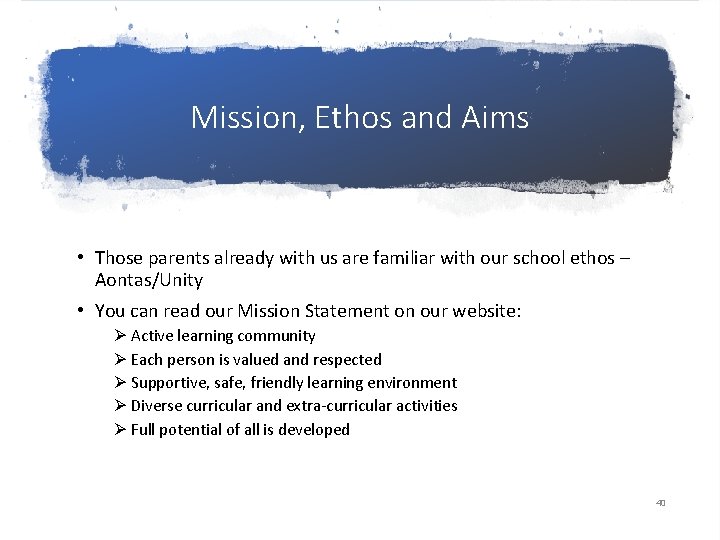 Mission, Ethos and Aims

• Those parents already with us are familiar with our school ethos – Aontas/Unity

• You can read our Mission Statement on our website:

➢ Active learning community
➢ Each person is valued and respected
➢ Supportive, safe, friendly learning environment
➢ Diverse curricular and extra-curricular activities
➢ Full potential of all is developed

40